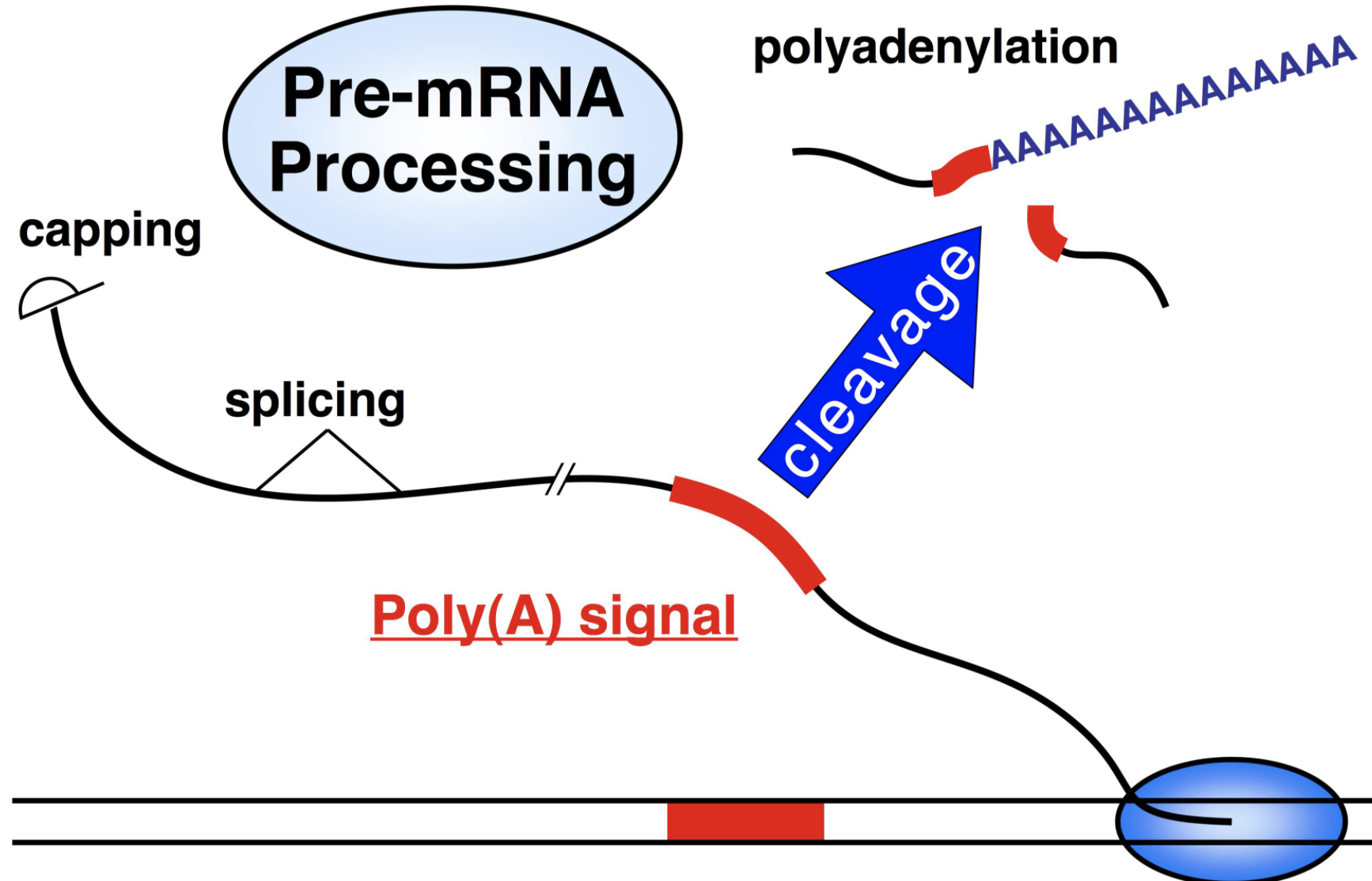 Pre-mRNA Processing

polyadenylation

AAAAAAAAAAAAAA

capping

cleavage

splicing

Poly(A) signal